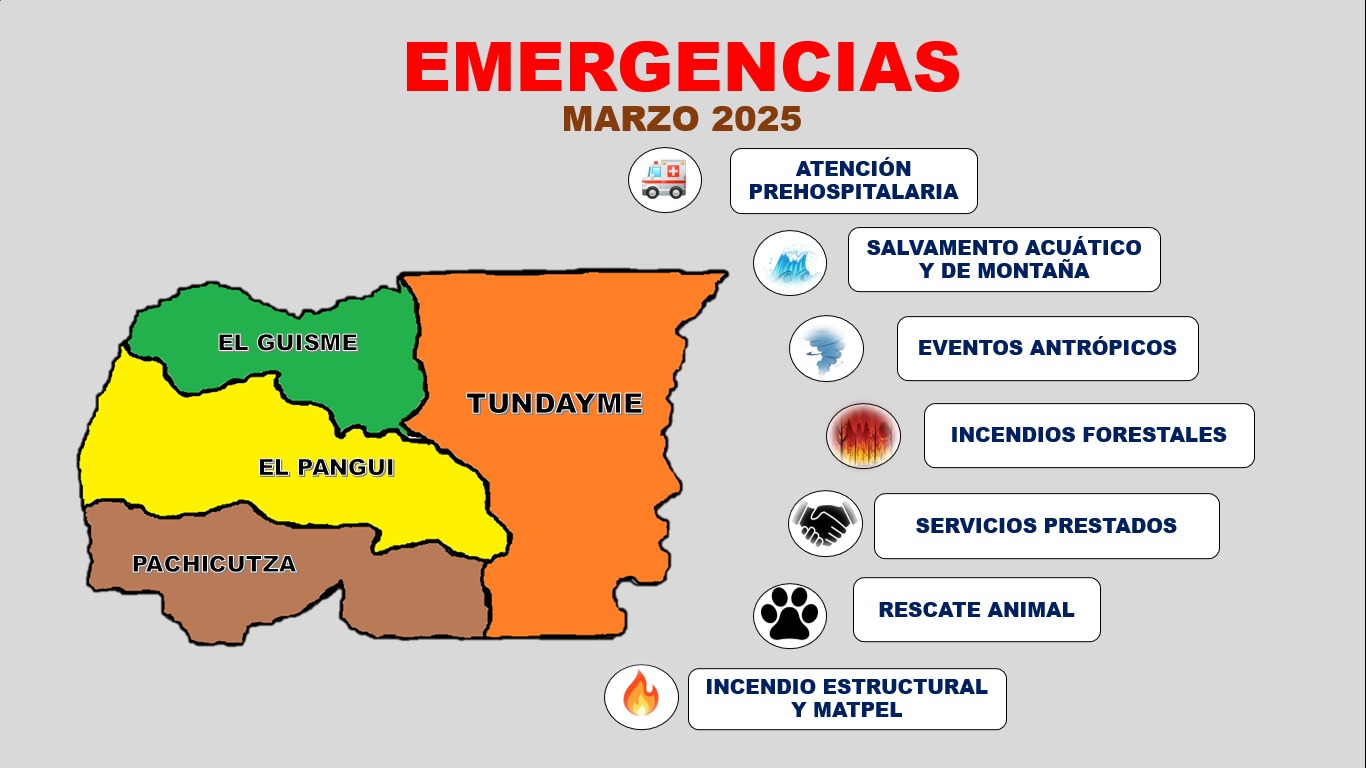 EMERGENCIAS
MARZO 2025

EL GUISME
TUNDAYME
EL PANGUI
PACHICUTZA

ATENCIÓN PREHOSPITALARIA

SALVAMENTO ACUÁTICO Y DE MONTAÑA

EVENTOS ANTRÓPICOS

INCENDIOS FORESTALES

SERVICIOS PRESTADOS

RESCATE ANIMAL

INCENDIO ESTRUCTURAL Y MATPEL